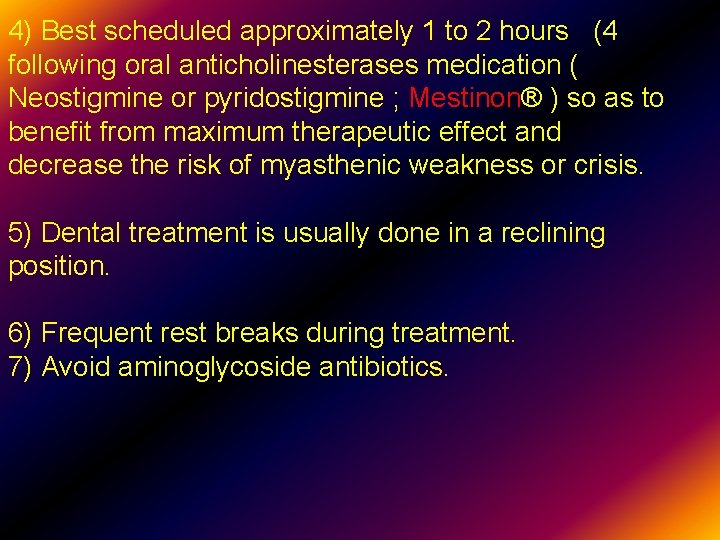 4) Best scheduled approximately 1 to 2 hours (4 following oral anticholinesterases medication ( Neostigmine or pyridostigmine ; Mestinon® ) so as to benefit from maximum therapeutic effect and decrease the risk of myasthenic weakness or crisis.

5) Dental treatment is usually done in a reclining position.

6) Frequent rest breaks during treatment.
7) Avoid aminoglycoside antibiotics.